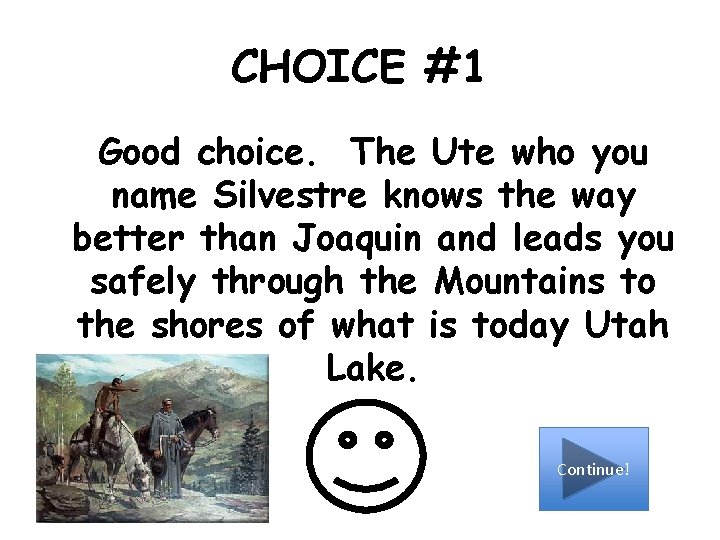 CHOICE #1

Good choice.  The Ute who you name Silvestre knows the way better than Joaquin and leads you safely through the Mountains to the shores of what is today Utah Lake.

Continue!